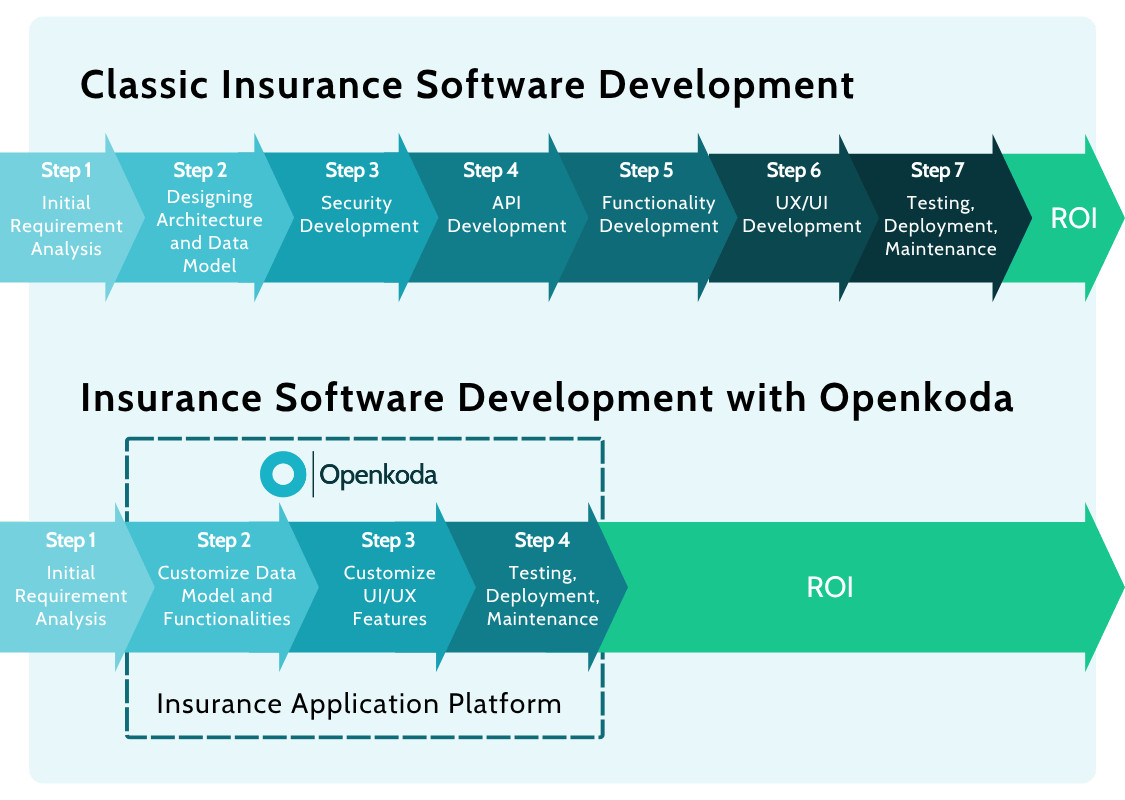 Classic Insurance Software Development

Step 1
Initial Requirement Analysis

Step 2
Designing Architecture and Data Model

Step 3
Security Development

Step 4
API Development

Step 5
Functionality Development

Step 6
UX/UI Development

Step 7
Testing, Deployment, Maintenance

ROI

Insurance Software Development with Openkoda

Openkoda

Step 1
Initial Requirement Analysis

Step 2
Customize Data Model and Functionalities

Step 3
Customize UI/UX Features

Step 4
Testing, Deployment, Maintenance

ROI

Insurance Application Platform